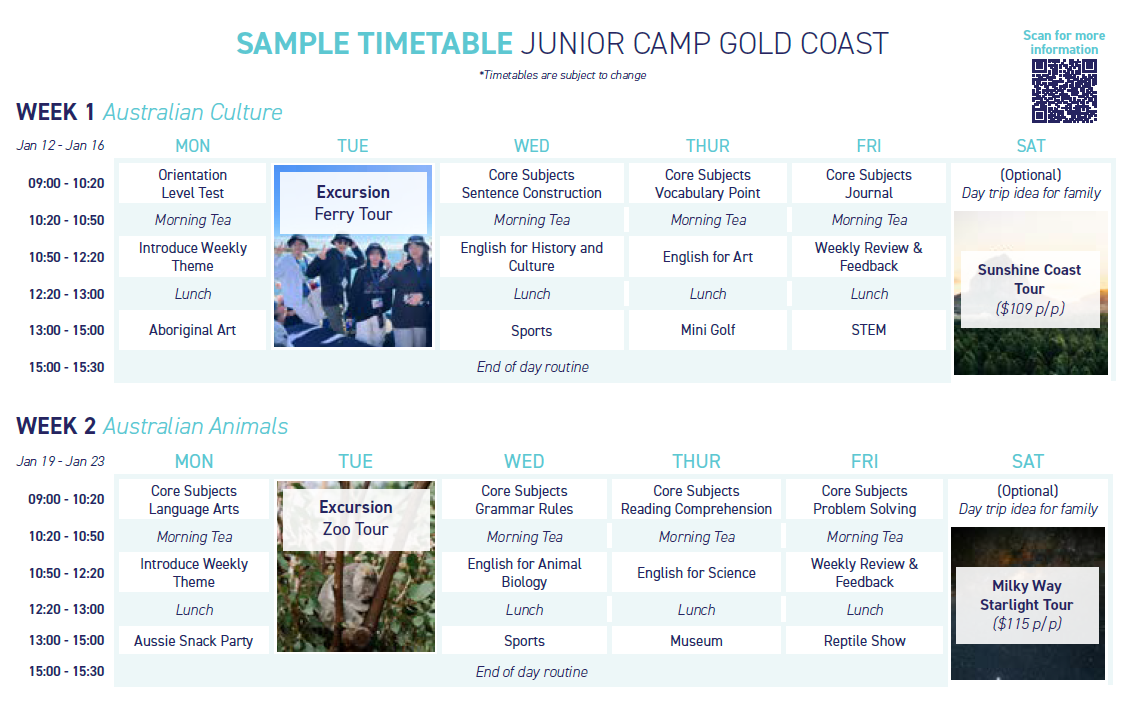 SAMPLE TIMETABLE JUNIOR CAMP GOLD COAST

*Timetables are subject to change

Scan for more information

WEEK 1 Australian Culture

| Jan 12 - Jan 16 | MON | TUE | WED | THUR | FRI | SAT |
|---|---|---|---|---|---|---|
| 09:00 - 10:20 | Orientation Level Test | Excursion Ferry Tour | Core Subjects Sentence Construction | Core Subjects Vocabulary Point | Core Subjects Journal | (Optional) Day trip idea for family |
| 10:20 - 10:50 | Morning Tea | | Morning Tea | Morning Tea | Morning Tea | Sunshine Coast Tour ($109 p/p) |
| 10:50 - 12:20 | Introduce Weekly Theme | | English for History and Culture | English for Art | Weekly Review & Feedback | |
| 12:20 - 13:00 | Lunch | | Lunch | Lunch | Lunch | |
| 13:00 - 15:00 | Aboriginal Art | | Sports | Mini Golf | STEM | |
| 15:00 - 15:30 | End of day routine | | | | | |

WEEK 2 Australian Animals

| Jan 19 - Jan 23 | MON | TUE | WED | THUR | FRI | SAT |
|---|---|---|---|---|---|---|
| 09:00 - 10:20 | Core Subjects Language Arts | Excursion Zoo Tour | Core Subjects Grammar Rules | Core Subjects Reading Comprehension | Core Subjects Problem Solving | (Optional) Day trip idea for family |
| 10:20 - 10:50 | Morning Tea | | Morning Tea | Morning Tea | Morning Tea | Milky Way Starlight Tour ($115 p/p) |
| 10:50 - 12:20 | Introduce Weekly Theme | | English for Animal Biology | English for Science | Weekly Review & Feedback | |
| 12:20 - 13:00 | Lunch | | Lunch | Lunch | Lunch | |
| 13:00 - 15:00 | Aussie Snack Party | | Sports | Museum | Reptile Show | |
| 15:00 - 15:30 | End of day routine | | | | | |